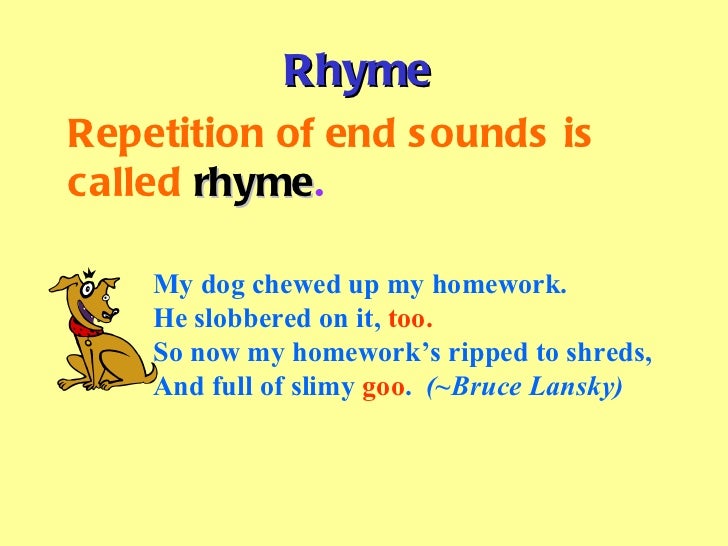 Rhyme

Repetition of end sounds is called rhyme.

My dog chewed up my homework.
He slobbered on it, too.
So now my homework's ripped to shreds,
And full of slimy goo. (~Bruce Lansky)